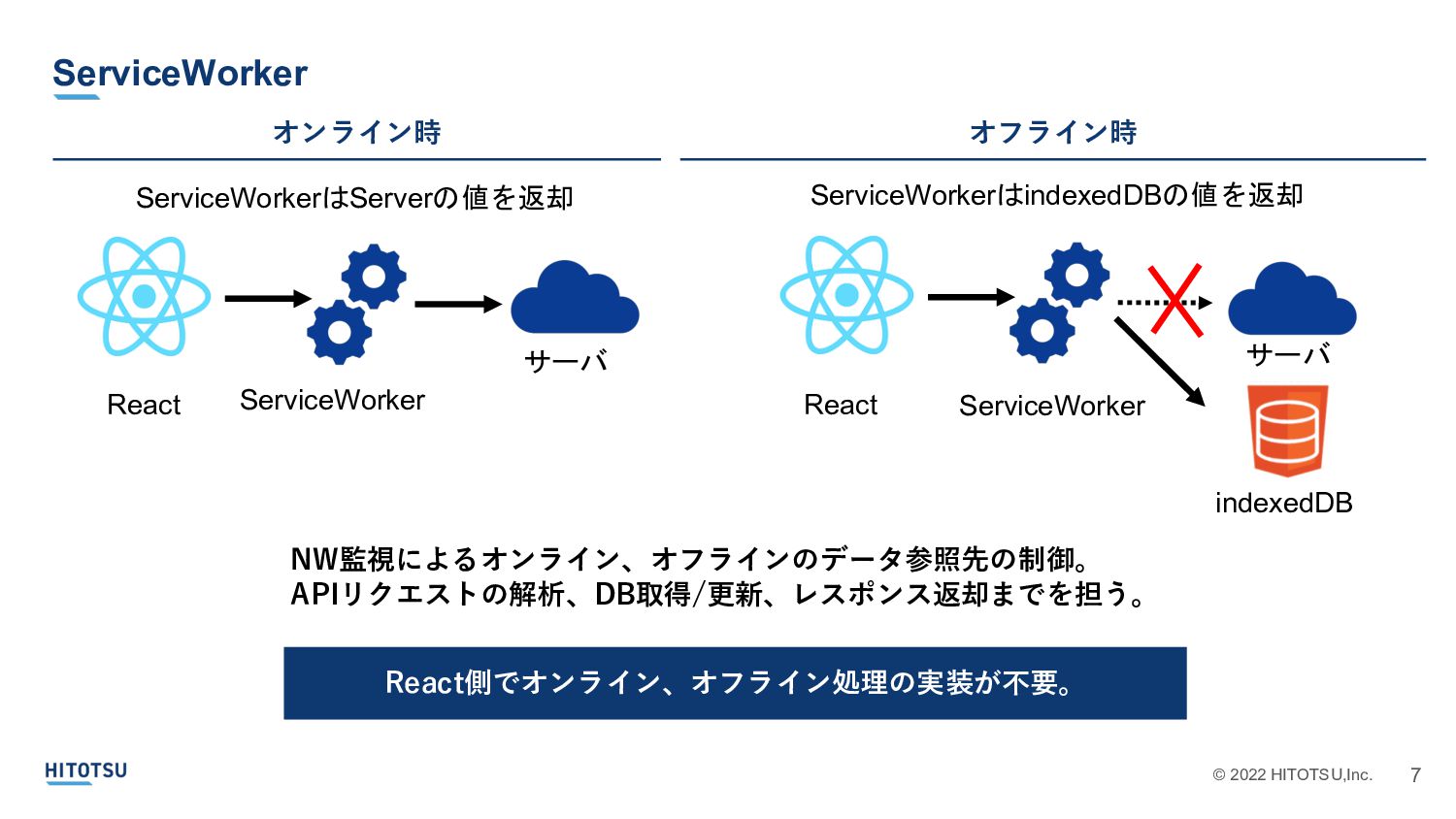 ServiceWorker

オンライン時

ServiceWorkerはServerの値を返却

React

ServiceWorker

サーバ

オフライン時

ServiceWorkerはindexedDBの値を返却

React

ServiceWorker

サーバ

indexedDB

NW監視によるオンライン、オフラインのデータ参照先の制御。
APIリクエストの解析、DB取得/更新、レスポンス返却までを担う。

React側でオンライン、オフライン処理の実装が不要。

HITOTSU

© 2022 HITOTSU,Inc.

7